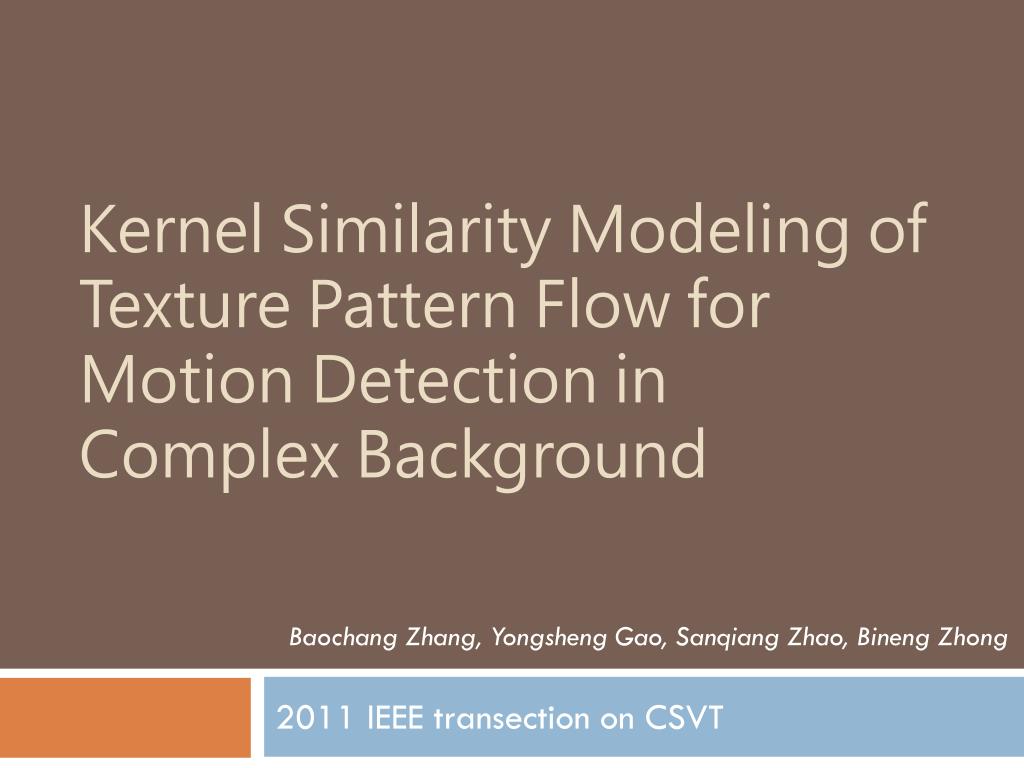 Kernel Similarity Modeling of Texture Pattern Flow for Motion Detection in Complex Background

Baochang Zhang, Yongsheng Gao, Sanqiang Zhao, Bineng Zhong

2011 IEEE transection on CSVT